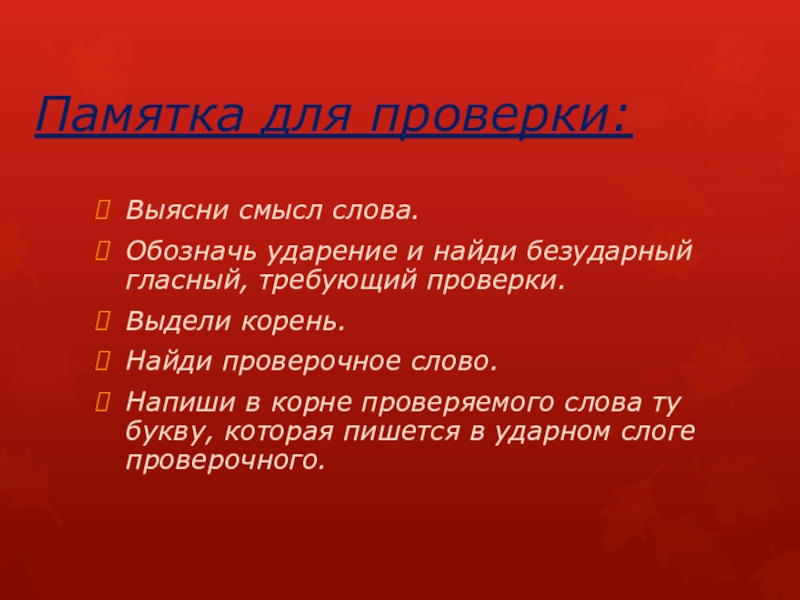 Памятка для проверки:

Выясни смысл слова.

Обозначь ударение и найди безударный гласный, требующий проверки.

Выдели корень.

Найди проверочное слово.

Напиши в корне проверяемого слова ту букву, которая пишется в ударном слоге проверочного.